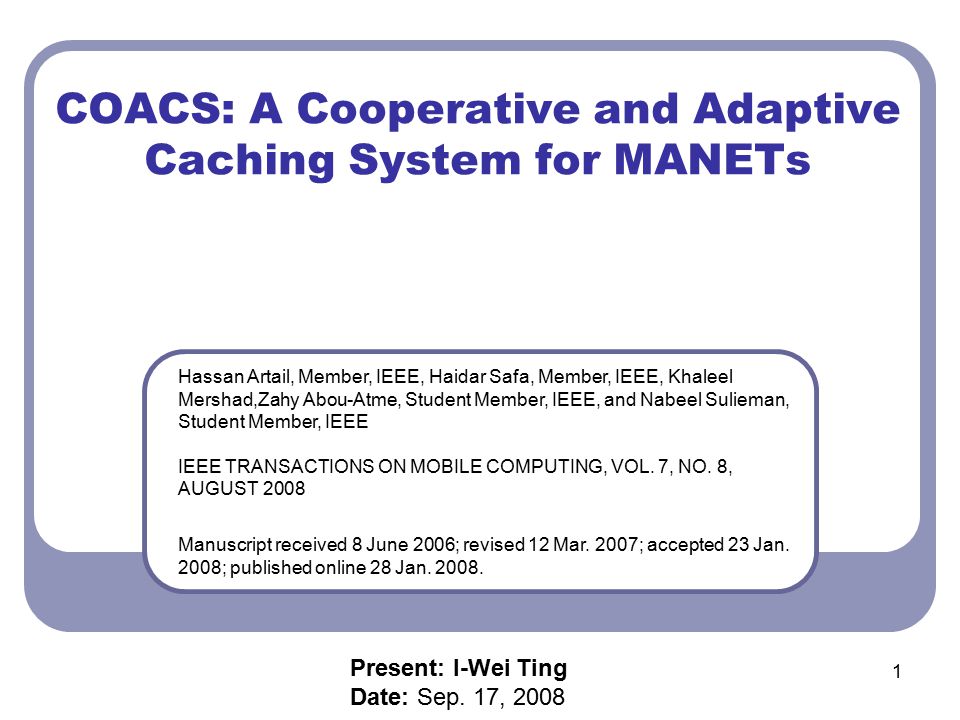 COACS: A Cooperative and Adaptive Caching System for MANETs

Hassan Artail, Member, IEEE, Haidar Safa, Member, IEEE, Khaleel Mershad,Zahy Abou-Atme, Student Member, IEEE, and Nabeel Sulieman, Student Member, IEEE

IEEE TRANSACTIONS ON MOBILE COMPUTING, VOL. 7, NO. 8, AUGUST 2008

Manuscript received 8 June 2006; revised 12 Mar. 2007; accepted 23 Jan. 2008; published online 28 Jan. 2008.

Present: I-Wei Ting
Date: Sep. 17, 2008

1